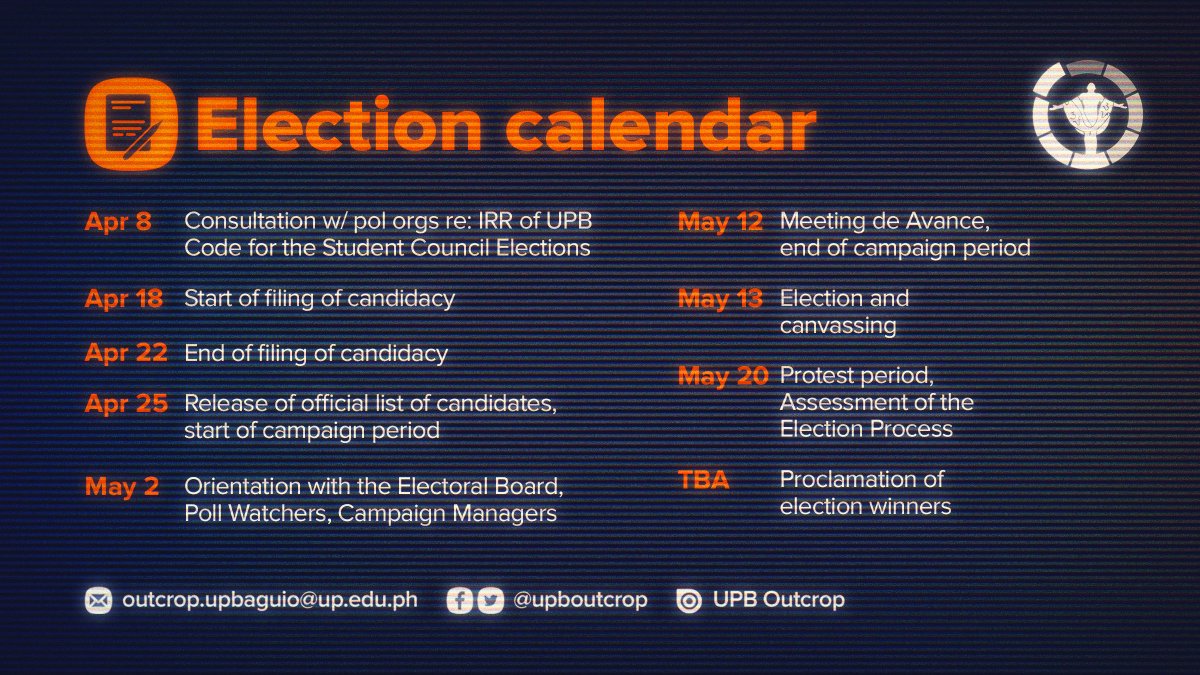 Election calendar

Apr 8 Consultation w/ pol orgs re: IRR of UPB Code for the Student Council Elections

Apr 18 Start of filing of candidacy

Apr 22 End of filing of candidacy

Apr 25 Release of official list of candidates, start of campaign period

May 2 Orientation with the Electoral Board, Poll Watchers, Campaign Managers

May 12 Meeting de Avance, end of campaign period

May 13 Election and canvassing

May 20 Protest period, Assessment of the Election Process

TBA Proclamation of election winners

outcrop.upbaguio@up.edu.ph @upboutcrop UPB Outcrop